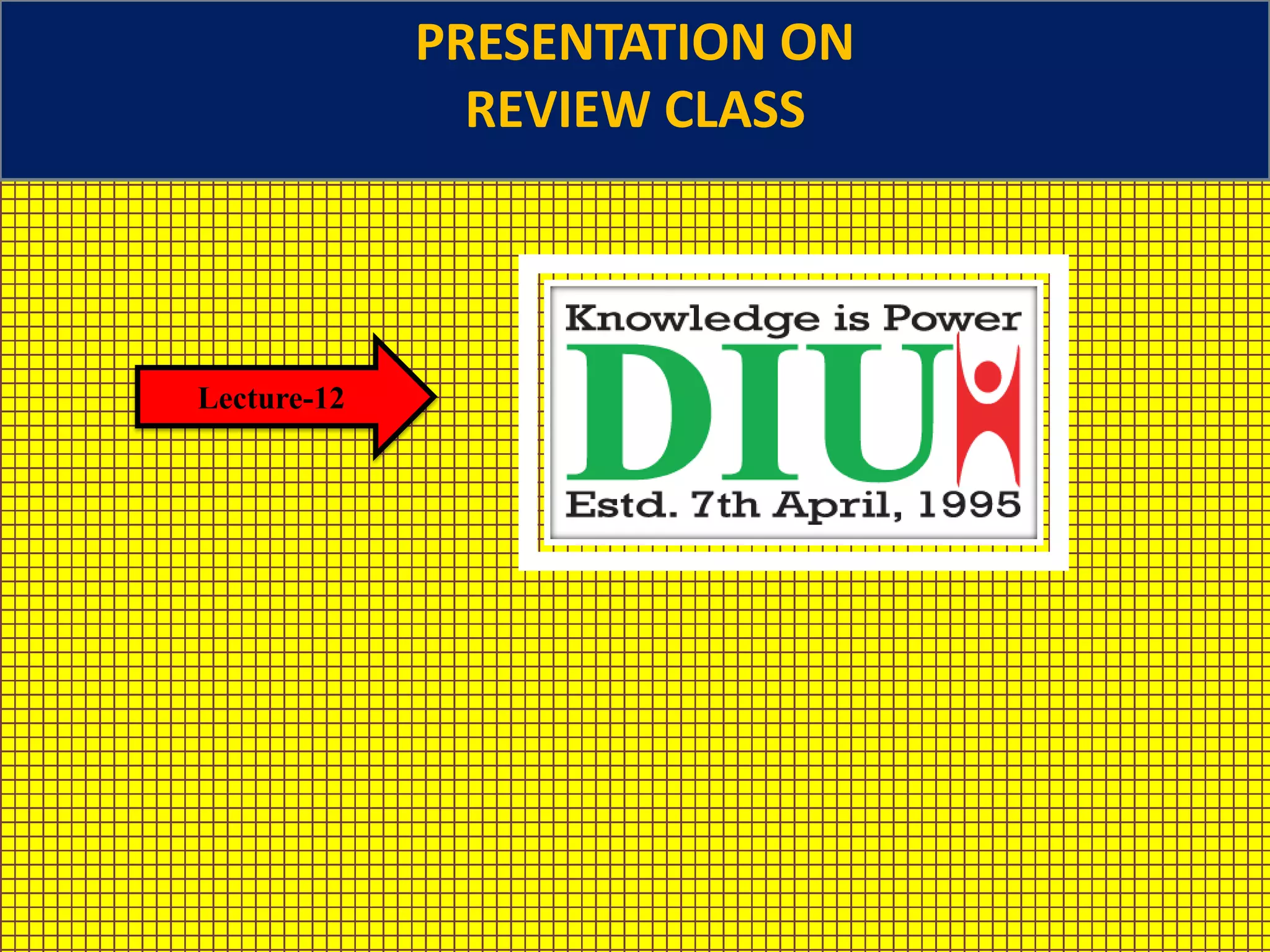 PRESENTATION ON
REVIEW CLASS

Lecture-12

Knowledge is Power
DIU
Estd. 7th April, 1995